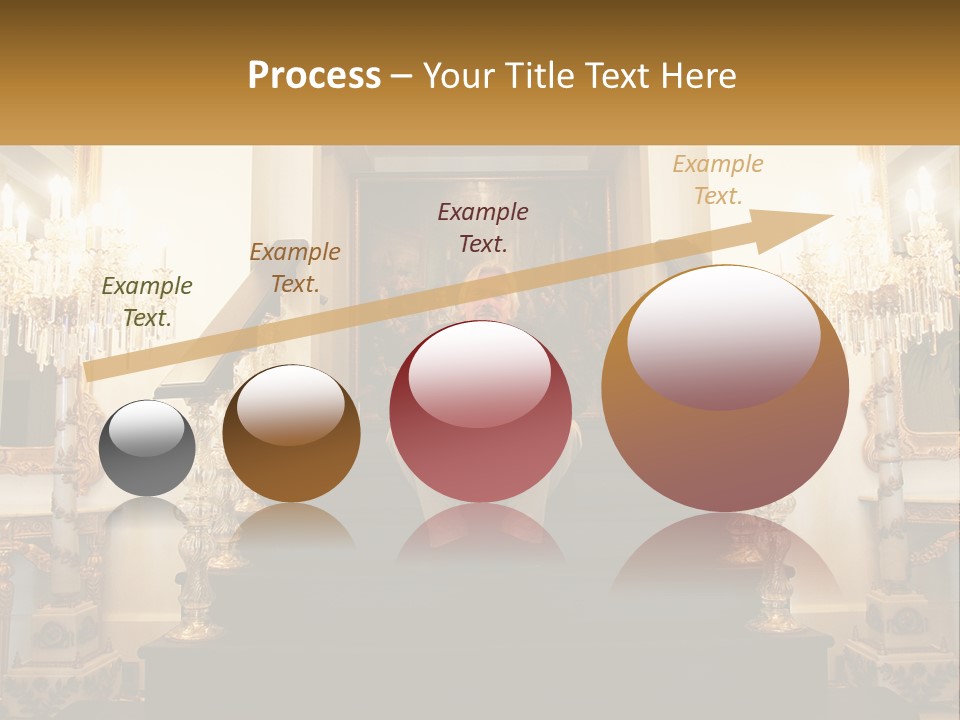 Process – Your Title Text Here

Example Text.

Example Text.

Example Text.

Example Text.